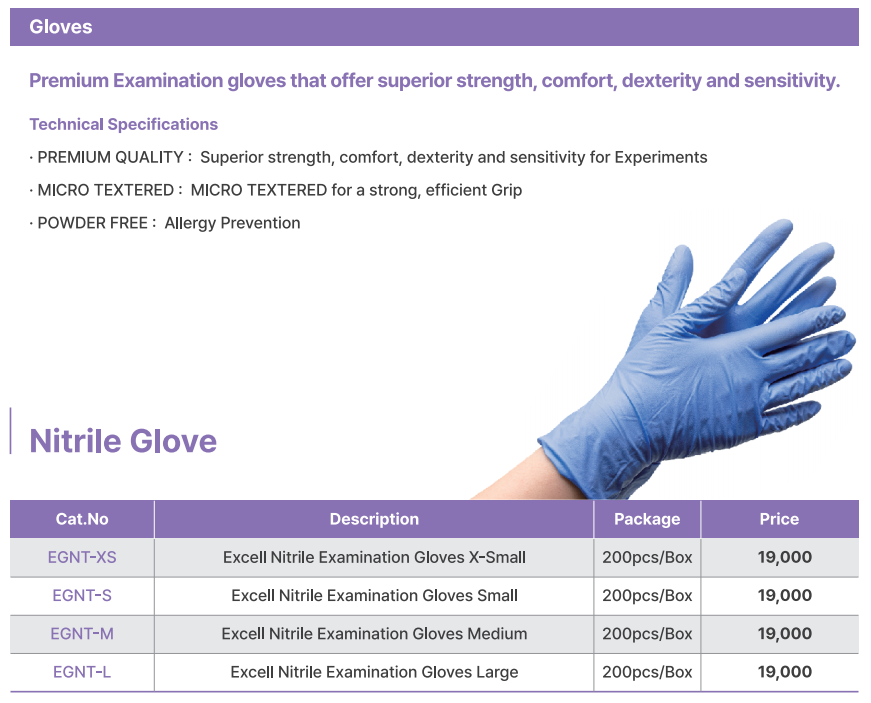 Gloves

Premium Examination gloves that offer superior strength, comfort, dexterity and sensitivity.

Technical Specifications

· PREMIUM QUALITY : Superior strength, comfort, dexterity and sensitivity for Experiments

· MICRO TEXTERED : MICRO TEXTERED for a strong, efficient Grip

· POWDER FREE : Allergy Prevention

Nitrile Glove

| Cat.No | Description | Package | Price |
|---|---|---|---|
| EGNT-XS | Excell Nitrile Examination Gloves X-Small | 200pcs/Box | 19,000 |
| EGNT-S | Excell Nitrile Examination Gloves Small | 200pcs/Box | 19,000 |
| EGNT-M | Excell Nitrile Examination Gloves Medium | 200pcs/Box | 19,000 |
| EGNT-L | Excell Nitrile Examination Gloves Large | 200pcs/Box | 19,000 |